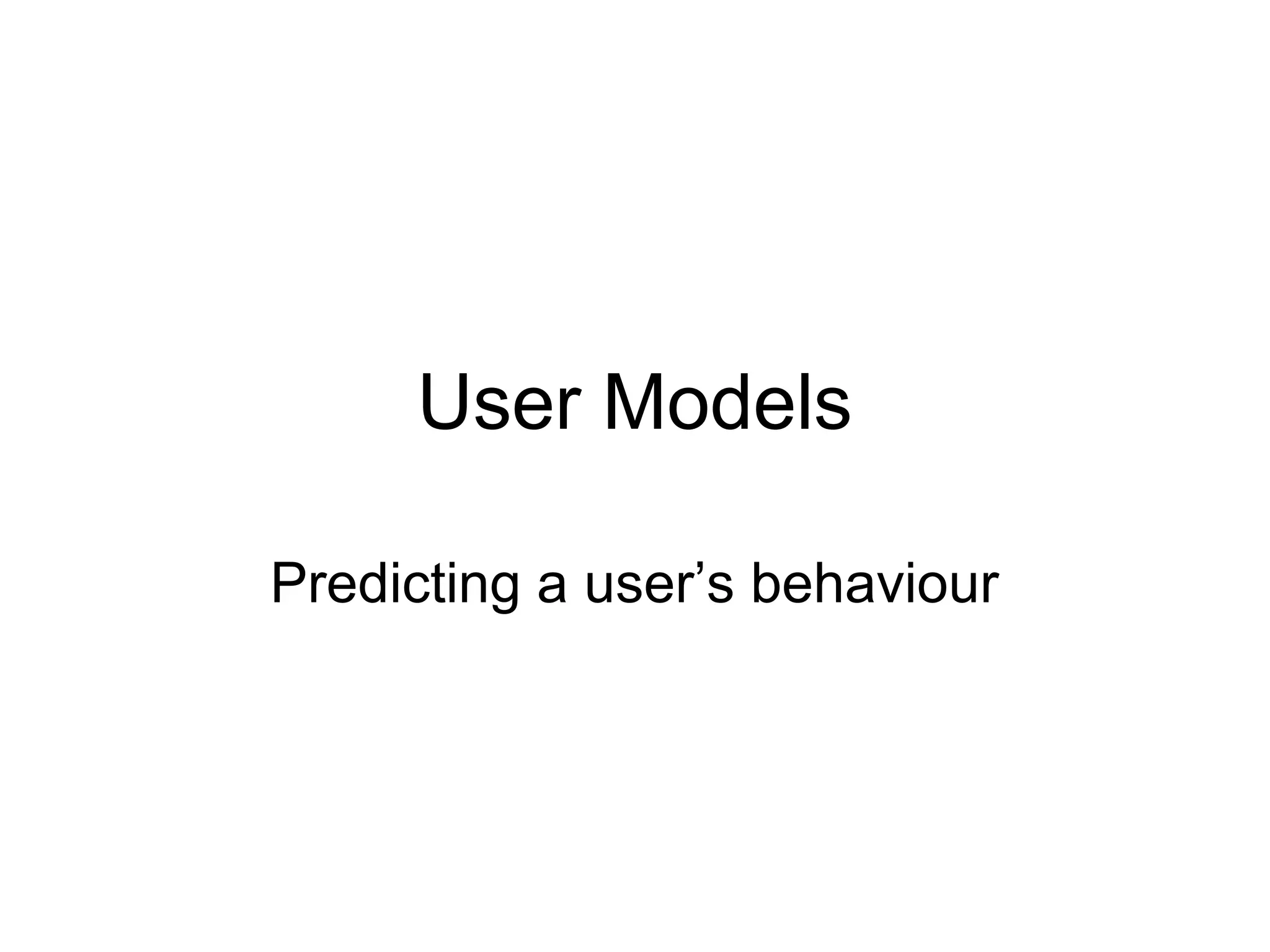 User Models

Predicting a user’s behaviour